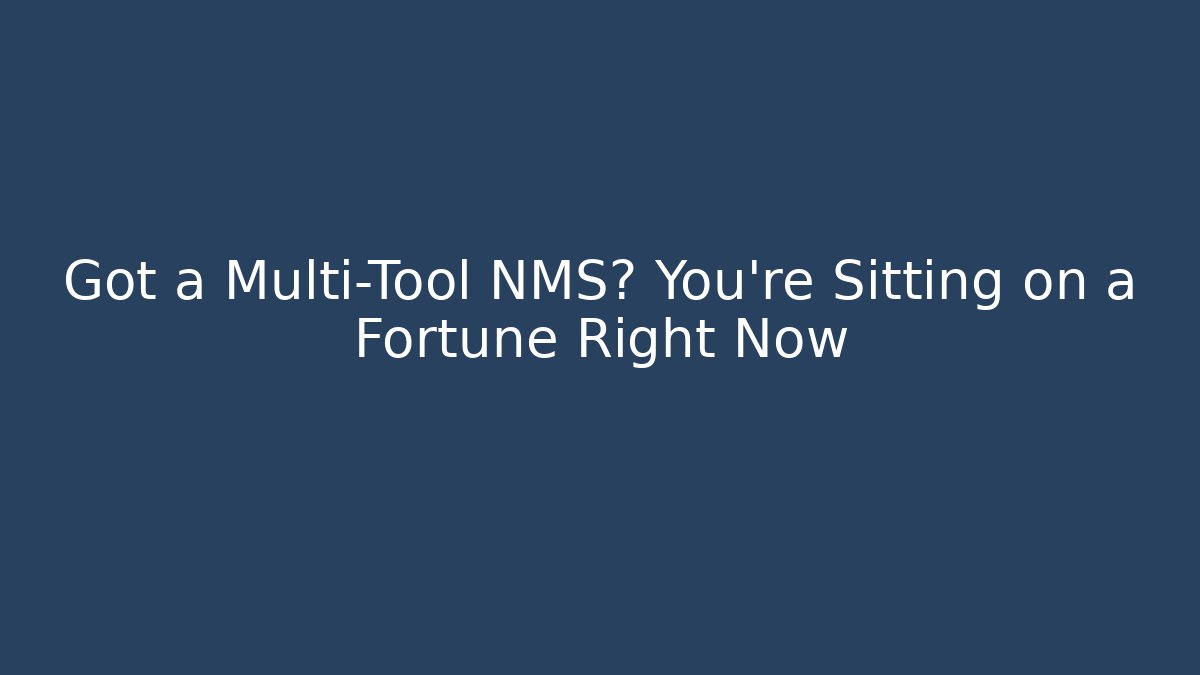 Got a Multi-Tool NMS? You're Sitting on a Fortune Right Now